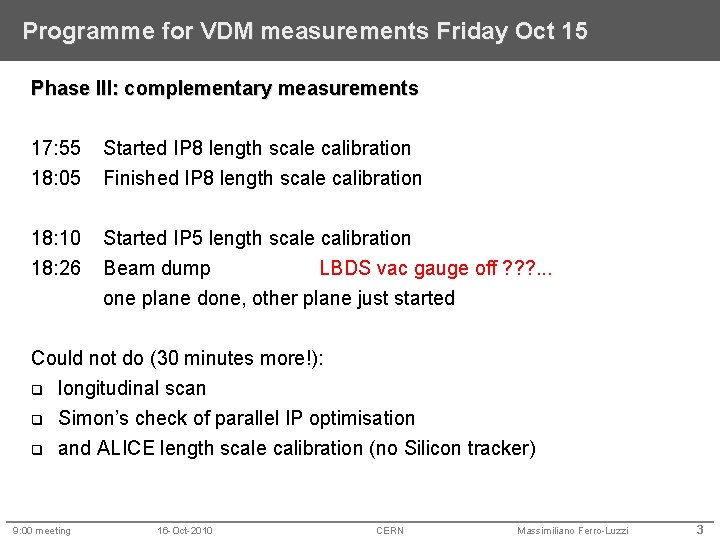 Programme for VDM measurements Friday Oct 15

Phase III: complementary measurements

17:55 Started IP8 length scale calibration
18:05 Finished IP8 length scale calibration

18:10 Started IP5 length scale calibration
18:26 Beam dump LBDS vac gauge off ???...
one plane done, other plane just started

Could not do (30 minutes more!):
❑ longitudinal scan
❑ Simon's check of parallel IP optimisation
❑ and ALICE length scale calibration (no Silicon tracker)

9:00 meeting 16-Oct-2010 CERN Massimiliano Ferro-Luzzi 3